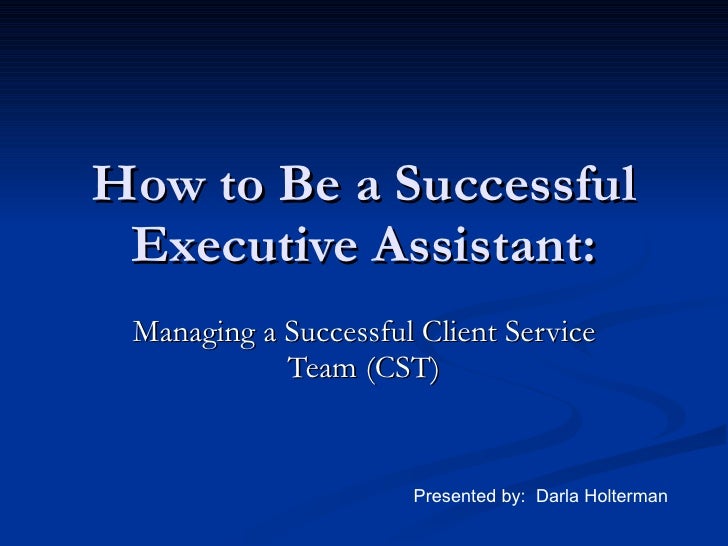 How to Be a Successful Executive Assistant:

Managing a Successful Client Service Team (CST)

Presented by: Darla Holterman